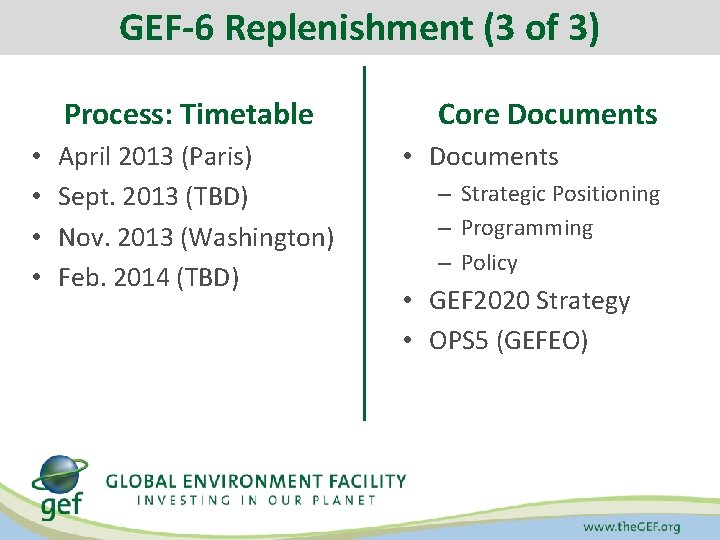 GEF-6 Replenishment (3 of 3)

Process: Timetable
• April 2013 (Paris)
• Sept. 2013 (TBD)
• Nov. 2013 (Washington)
• Feb. 2014 (TBD)

Core Documents
• Documents
– Strategic Positioning
– Programming
– Policy
• GEF2020 Strategy
• OPS5 (GEFEO)

gef
GLOBAL ENVIRONMENT FACILITY
INVESTING IN OUR PLANET

www.theGEF.org